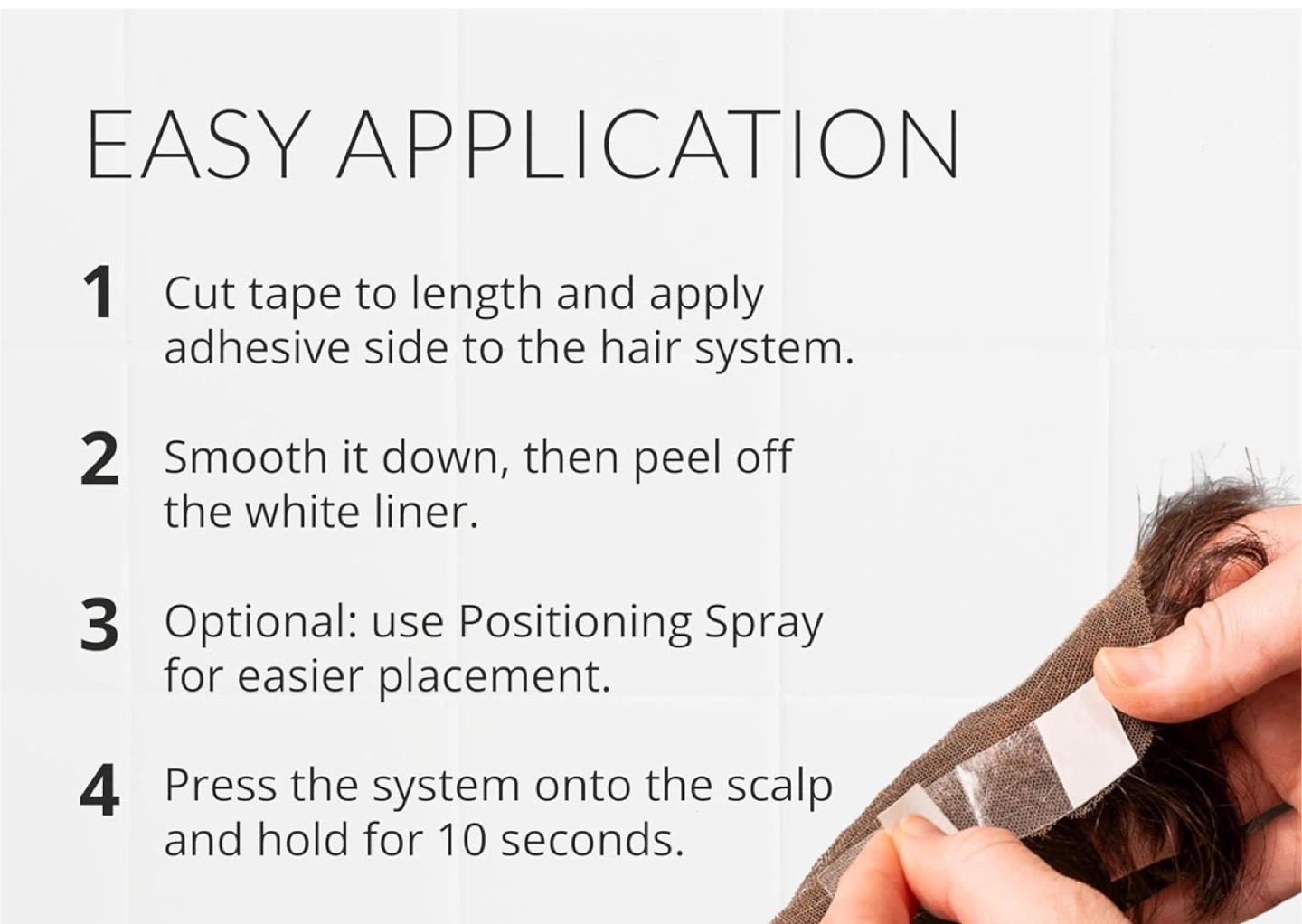 EASY APPLICATION

1 Cut tape to length and apply adhesive side to the hair system.

2 Smooth it down, then peel off the white liner.

3 Optional: use Positioning Spray for easier placement.

4 Press the system onto the scalp and hold for 10 seconds.